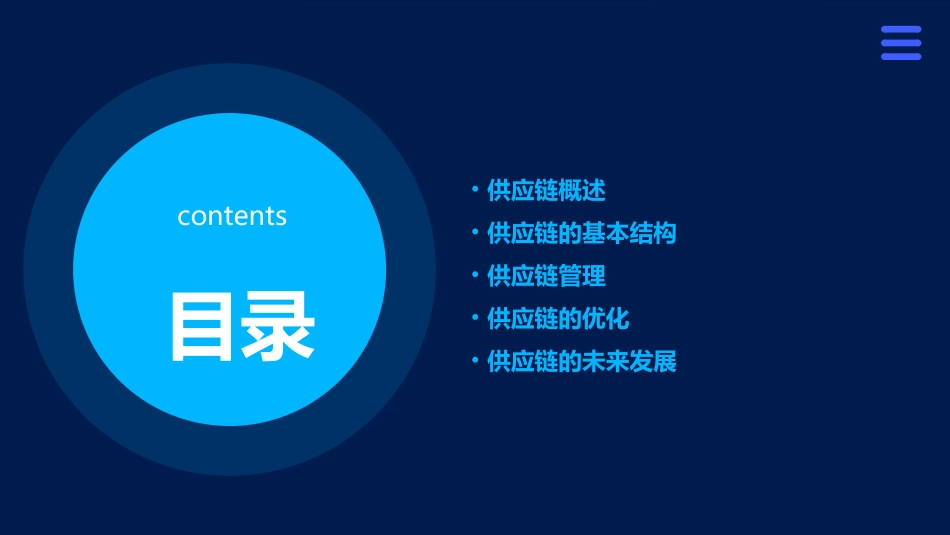 contents

目录

• 供应链概述
• 供应链的基本结构
• 供应链管理
• 供应链的优化
• 供应链的未来发展